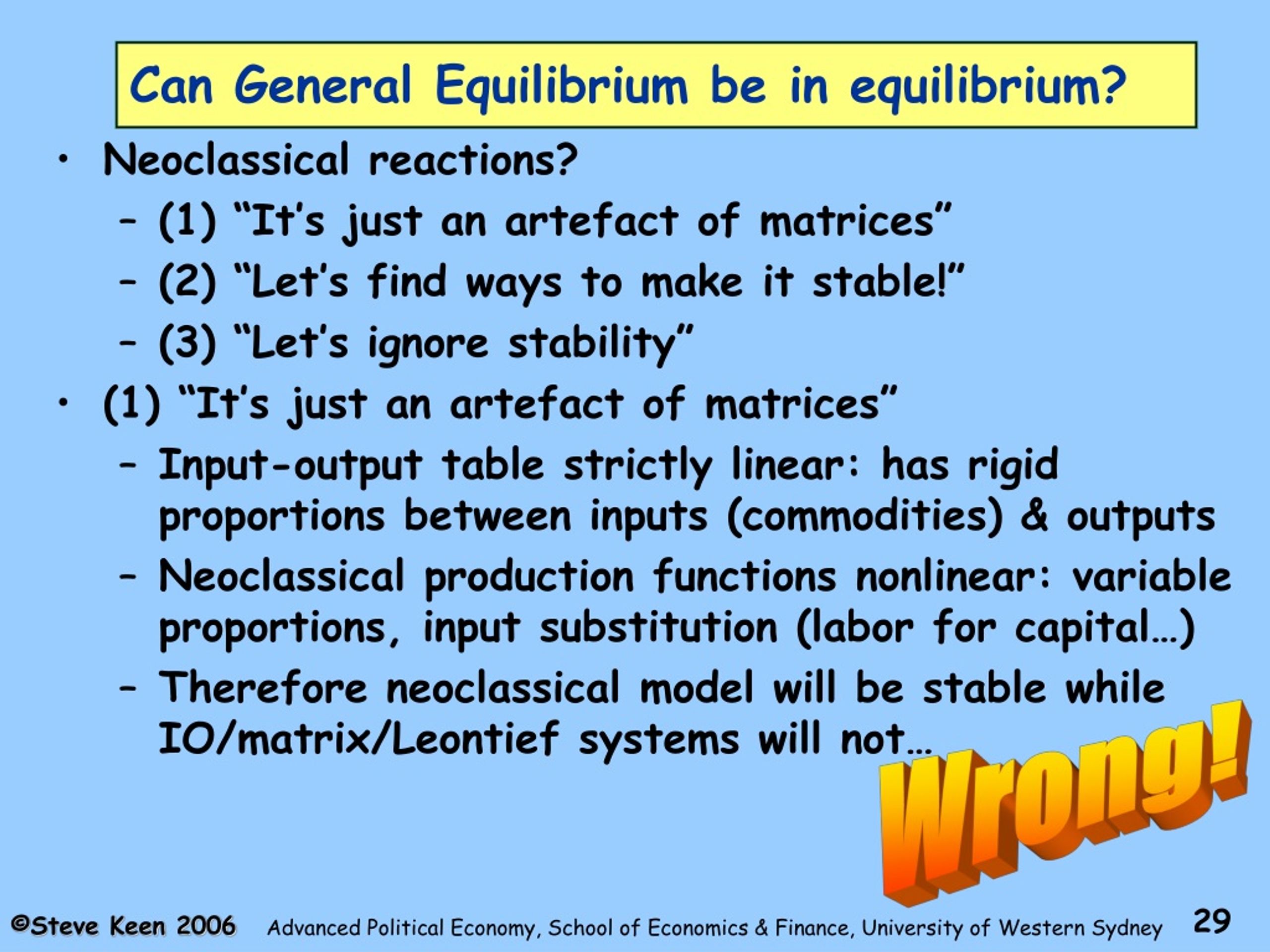 Can General Equilibrium be in equilibrium?

• Neoclassical reactions?
– (1) “It’s just an artefact of matrices”
– (2) “Let’s find ways to make it stable!”
– (3) “Let’s ignore stability”

• (1) “It’s just an artefact of matrices”
– Input-output table strictly linear: has rigid proportions between inputs (commodities) & outputs
– Neoclassical production functions nonlinear: variable proportions, input substitution (labor for capital…)
– Therefore neoclassical model will be stable while IO/matrix/Leontief systems will not…

Wrong!

©Steve Keen 2006 Advanced Political Economy, School of Economics & Finance, University of Western Sydney 29